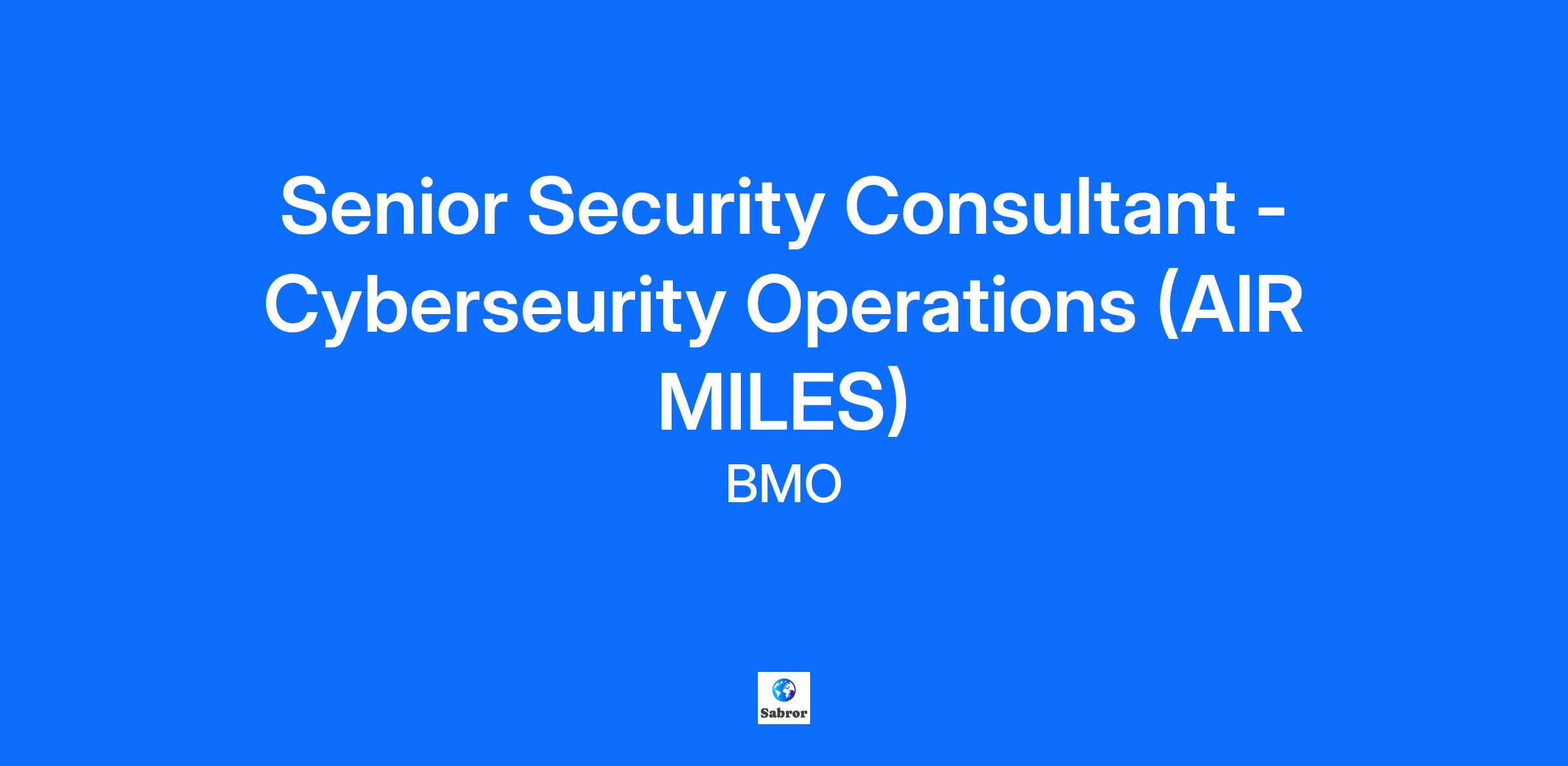 Senior Security Consultant - Cyberseurity Operations (AIR MILES)

BMO

Sabror